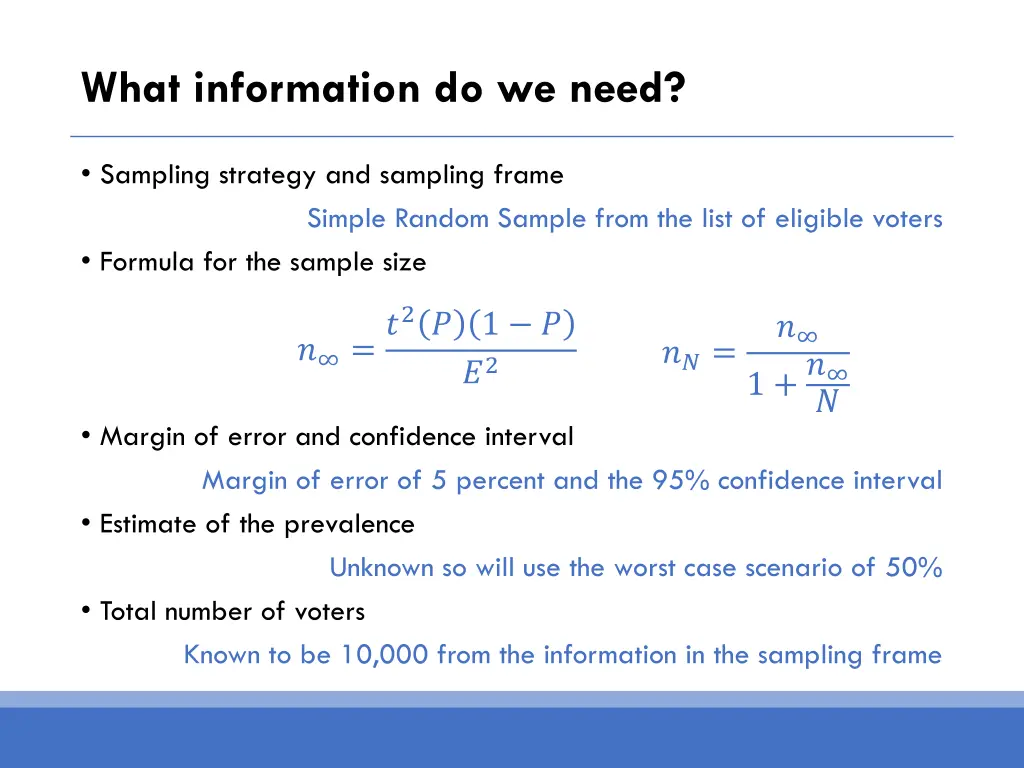 What information do we need?

• Sampling strategy and sampling frame

Simple Random Sample from the list of eligible voters

• Formula for the sample size

$n_\infty = \frac{t^2(P)(1-P)}{E^2}$ $n_N = \frac{n_\infty}{1+\frac{n_\infty}{N}}$

• Margin of error and confidence interval

Margin of error of 5 percent and the 95% confidence interval

• Estimate of the prevalence

Unknown so will use the worst case scenario of 50%

• Total number of voters

Known to be 10,000 from the information in the sampling frame